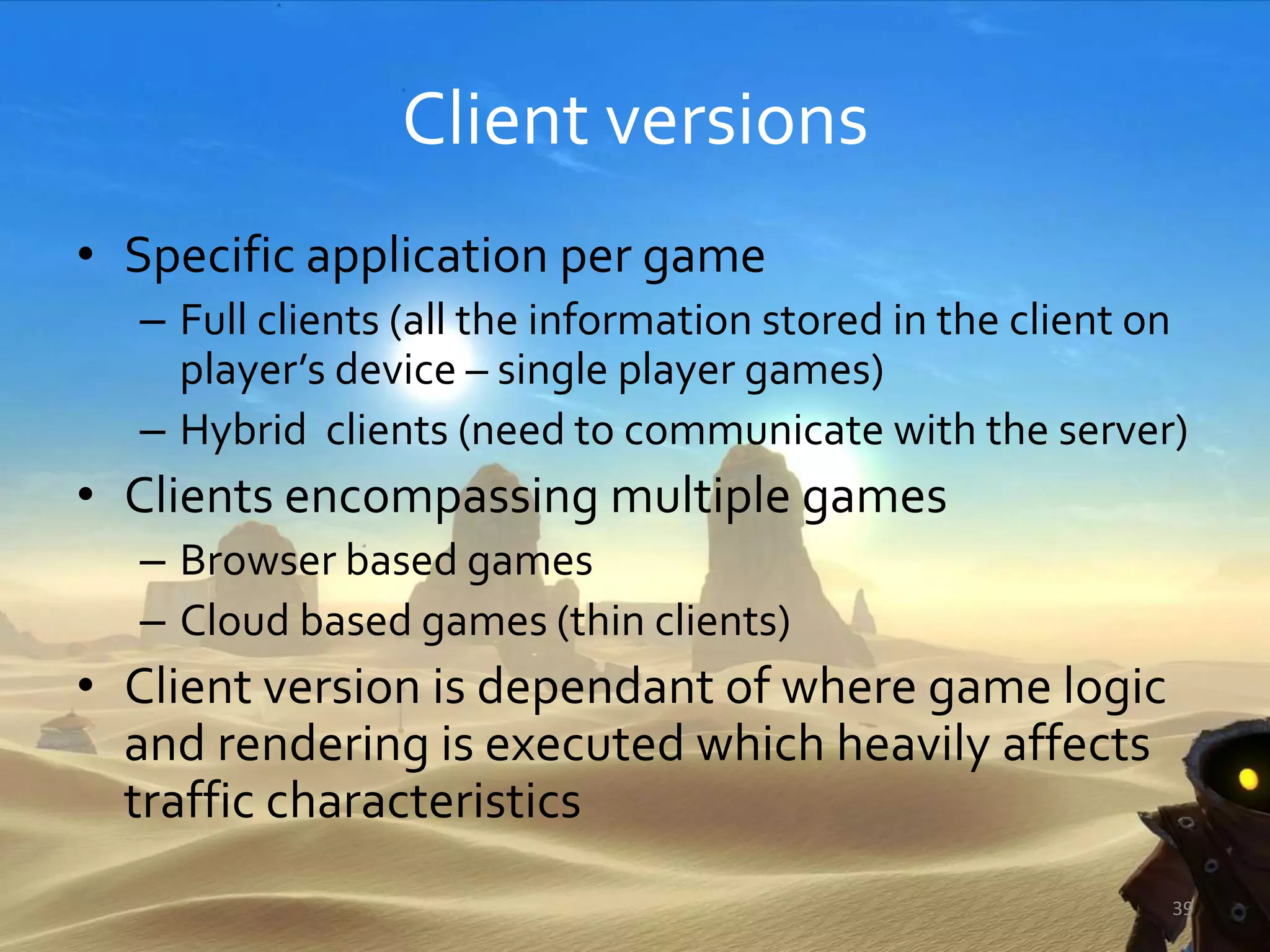 Client versions

• Specific application per game
  – Full clients (all the information stored in the client on player's device – single player games)
  – Hybrid clients (need to communicate with the server)
• Clients encompassing multiple games
  – Browser based games
  – Cloud based games (thin clients)
• Client version is dependant of where game logic and rendering is executed which heavily affects traffic characteristics

39